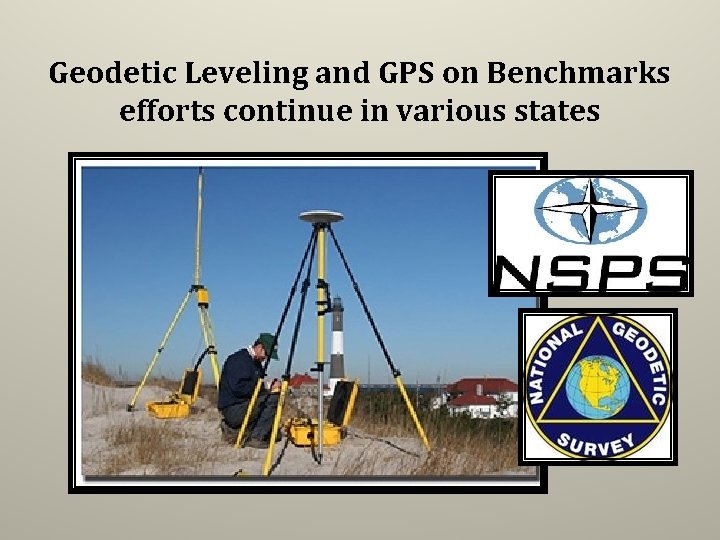 Geodetic Leveling and GPS on Benchmarks efforts continue in various states

NSPS

NATIONAL GEODETIC SURVEY